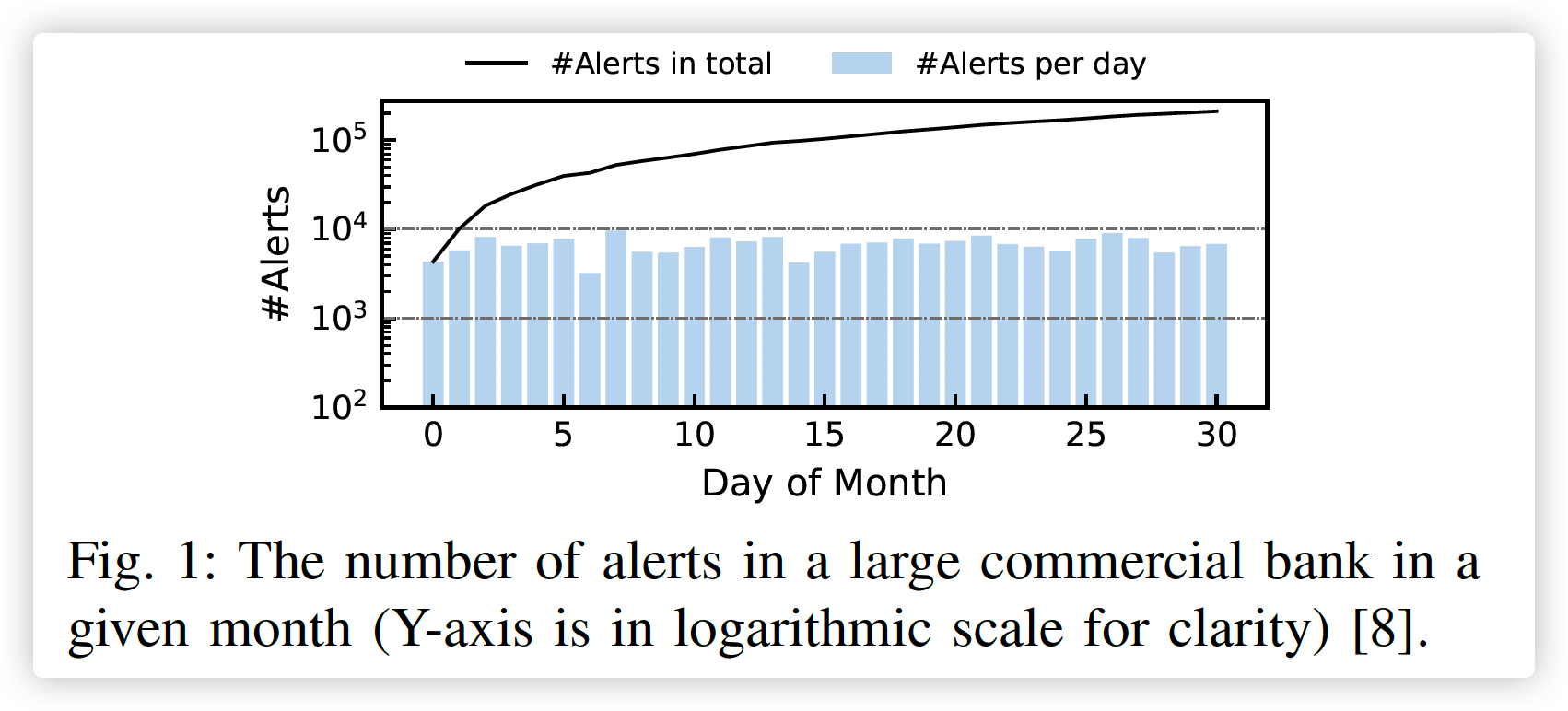 #Alerts in total
#Alerts per day

#Alerts

$10^5$
$10^4$
$10^3$
$10^2$

0
5
10
15
20
25
30

Day of Month

Fig. 1: The number of alerts in a large commercial bank in a given month (Y-axis is in logarithmic scale for clarity) [8].